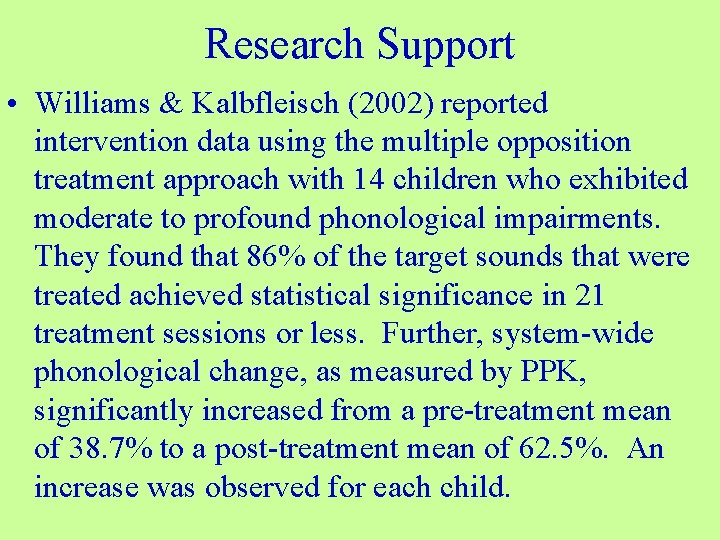 Research Support

• Williams & Kalbfleisch (2002) reported intervention data using the multiple opposition treatment approach with 14 children who exhibited moderate to profound phonological impairments. They found that 86% of the target sounds that were treated achieved statistical significance in 21 treatment sessions or less. Further, system-wide phonological change, as measured by PPK, significantly increased from a pre-treatment mean of 38.7% to a post-treatment mean of 62.5%. An increase was observed for each child.